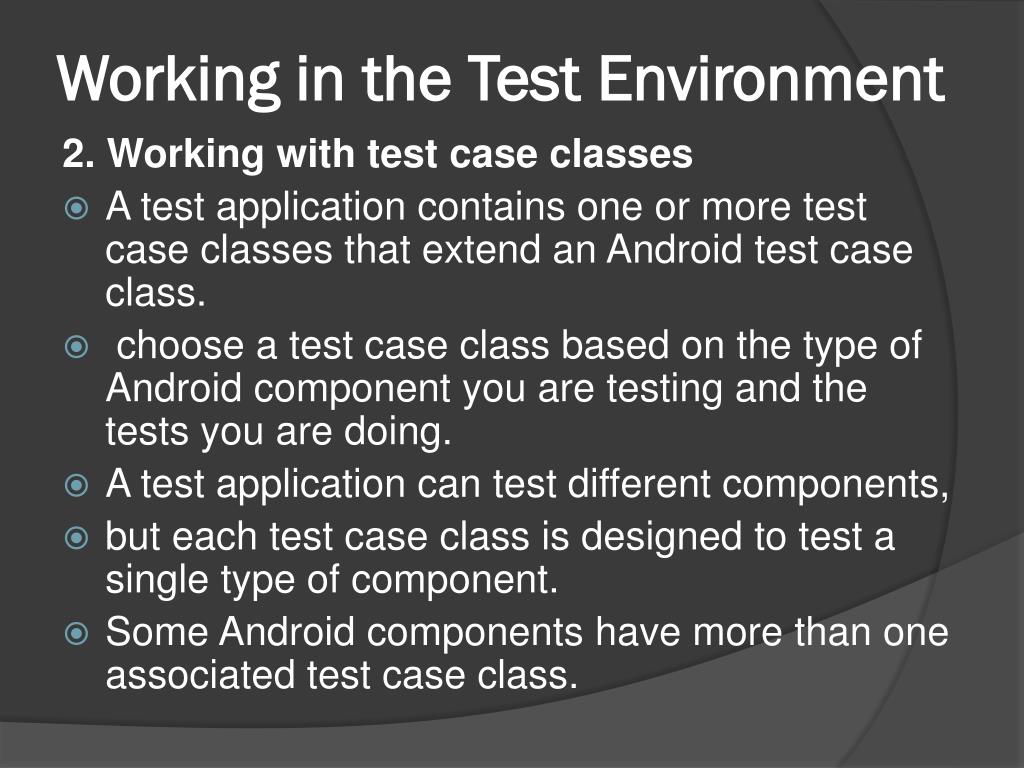 Working in the Test Environment

2. Working with test case classes

A test application contains one or more test case classes that extend an Android test case class.

choose a test case class based on the type of Android component you are testing and the tests you are doing.

A test application can test different components,

but each test case class is designed to test a single type of component.

Some Android components have more than one associated test case class.